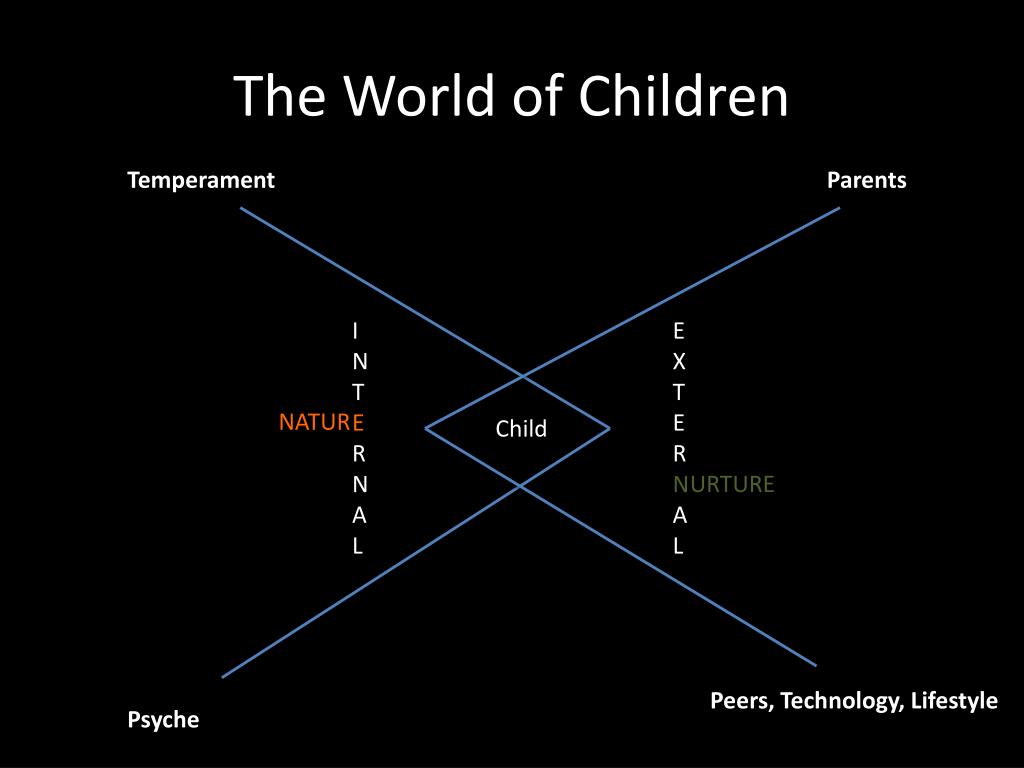 The World of Children

Temperament

Parents

I
N
T
NATURE
R
N
A
L

Child

E
X
T
E
R
NURTURE
A
L

Psyche

Peers, Technology, Lifestyle